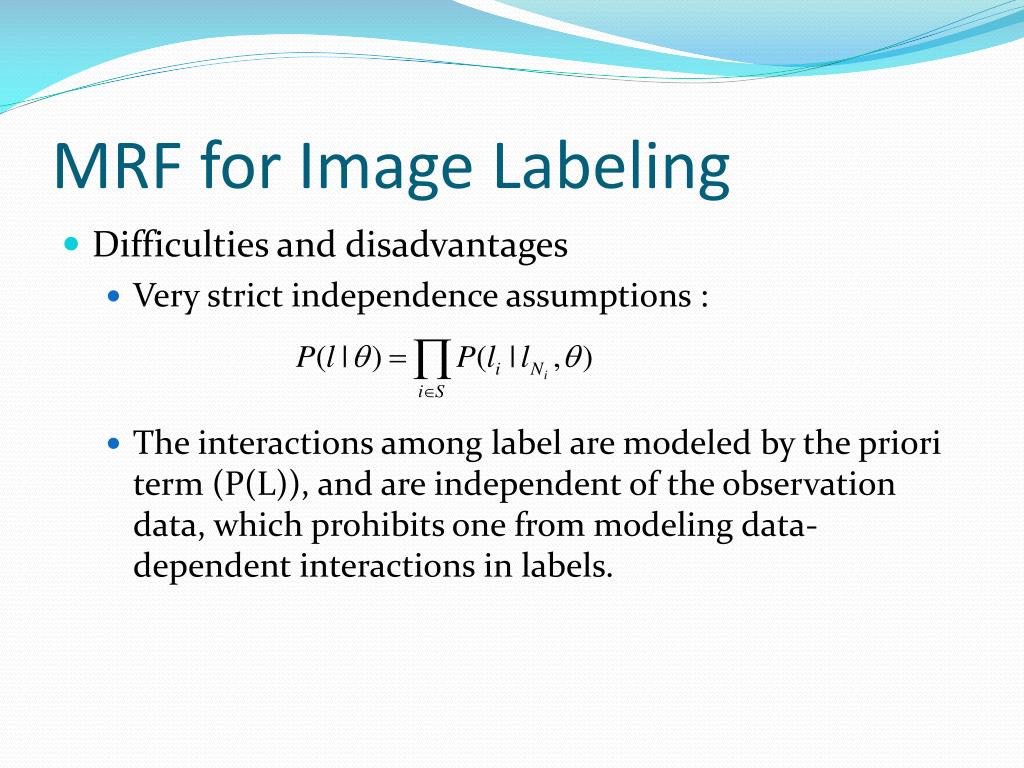 MRF for Image Labeling

Difficulties and disadvantages

Very strict independence assumptions :

$P(l \mid \theta) = \prod_{i \in S} P(l_i \mid l_{N_i}, \theta)$

The interactions among label are modeled by the priori term (P(L)), and are independent of the observation data, which prohibits one from modeling data-dependent interactions in labels.